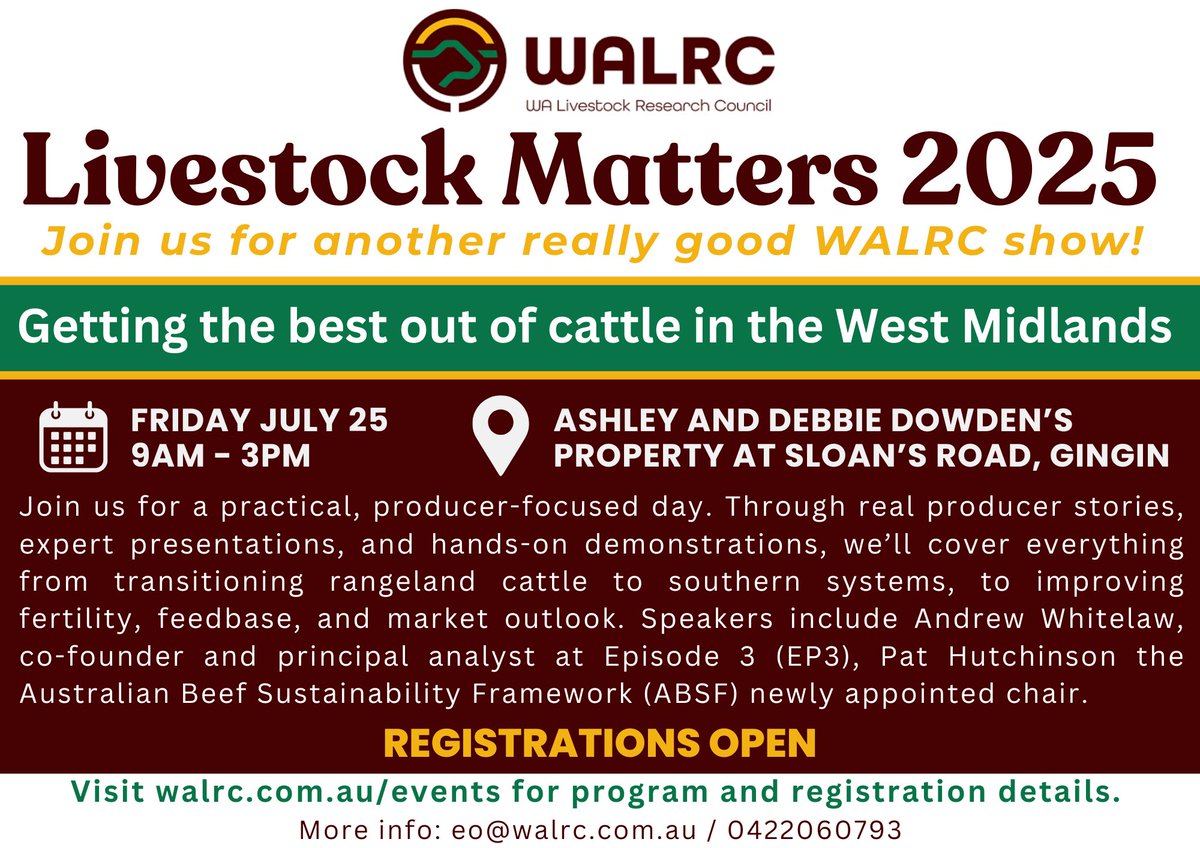 WALRC
WA Livestock Research Council

Livestock Matters 2025

Join us for another really good WALRC show!

Getting the best out of cattle in the West Midlands

FRIDAY JULY 25
9AM - 3PM

ASHLEY AND DEBBIE DOWDEN'S PROPERTY AT SLOAN'S ROAD, GINGIN

Join us for a practical, producer-focused day. Through real producer stories, expert presentations, and hands-on demonstrations, we'll cover everything from transitioning rangeland cattle to southern systems, to improving fertility, feedbase, and market outlook. Speakers include Andrew Whitelaw, co-founder and principal analyst at Episode 3 (EP3), Pat Hutchinson the Australian Beef Sustainability Framework (ABSF) newly appointed chair.

REGISTRATIONS OPEN

Visit walrc.com.au/events for program and registration details.

More info: eo@walrc.com.au / 0422060793